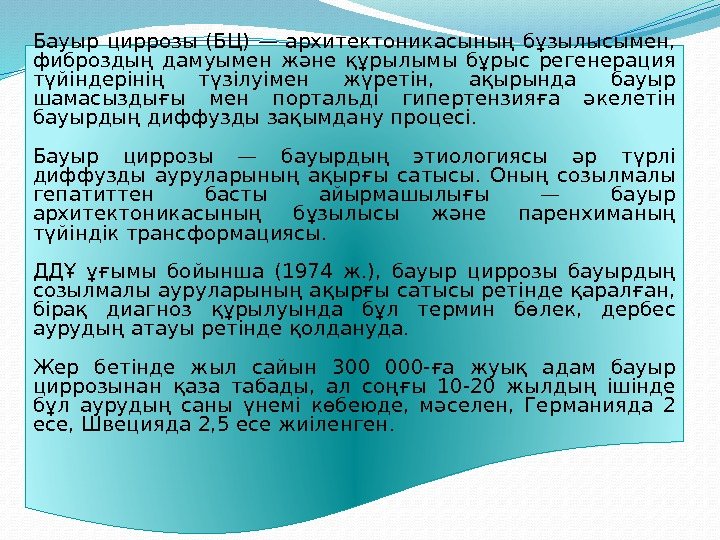 Бауыр циррозы (БЦ) — архитектоникасының бұзылысымен, фиброздың дамуымен және құрылымы бұрыс регенерация түйіндерінің түзілуімен жүретін, ақырында бауыр шамасыздығы мен портальді гипертензияға әкелетін бауырдың диффузды зақымдану процесі.

Бауыр циррозы — бауырдың этиологиясы әр түрлі диффузды ауруларының ақырғы сатысы. Оның созылмалы гепатиттен басты айырмашылығы — бауыр архитектоникасының бұзылысы және паренхиманың түйіндік трансформациясы.

ДДҰ ұғымы бойынша (1974 ж.), бауыр циррозы бауырдың созылмалы ауруларының ақырғы сатысы ретінде қаралған, бірақ диагноз құрылуында бұл термин бөлек, дербес аурудың атауы ретінде қолдануда.

Жер бетінде жыл сайын 300 000-ға жуық адам бауыр циррозынан қаза табады, ал соңғы 10-20 жылдың ішінде бұл аурудың саны үнемі көбеюде, мәселен, Германияда 2 есе, Швецияда 2,5 есе жиіленген.